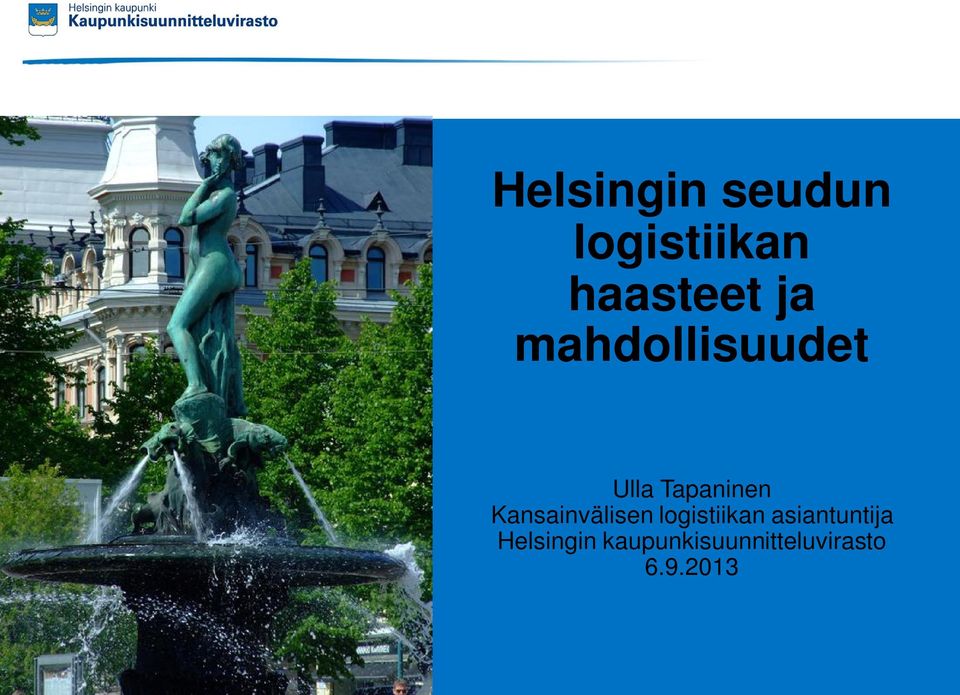 Helsingin kaupunki
Kaupunkisuunnitteluvirasto

Helsingin seudun logistiikan haasteet ja mahdollisuudet

Ulla Tapaninen
Kansainvälisen logistiikan asiantuntija
Helsingin kaupunkisuunnitteluvirasto
6.9.2013